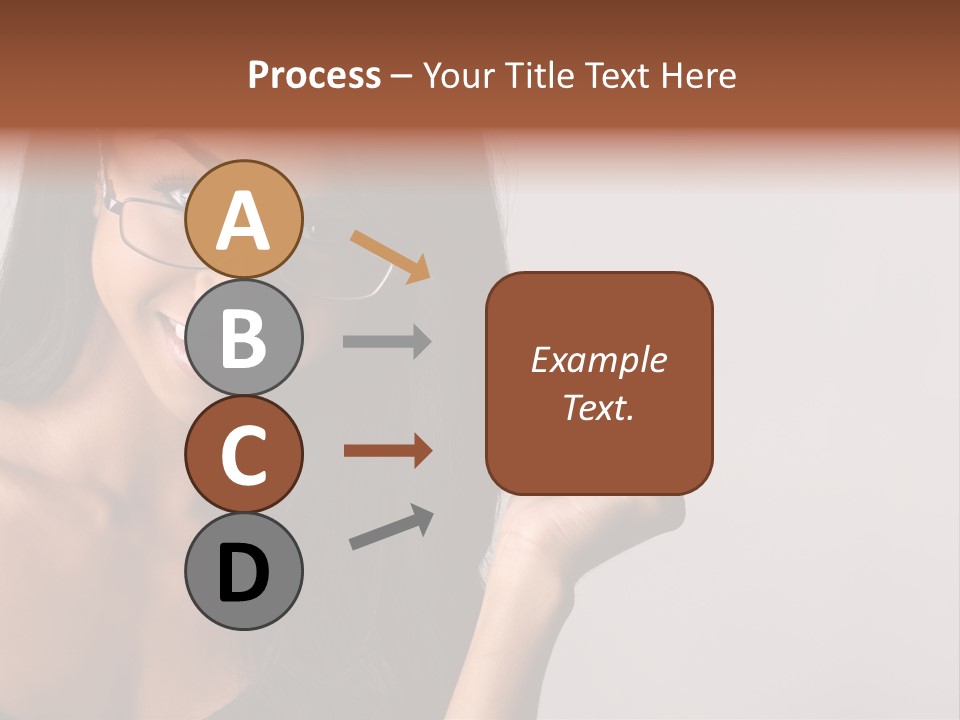 Process – Your Title Text Here

A

B

C

D

Example Text.